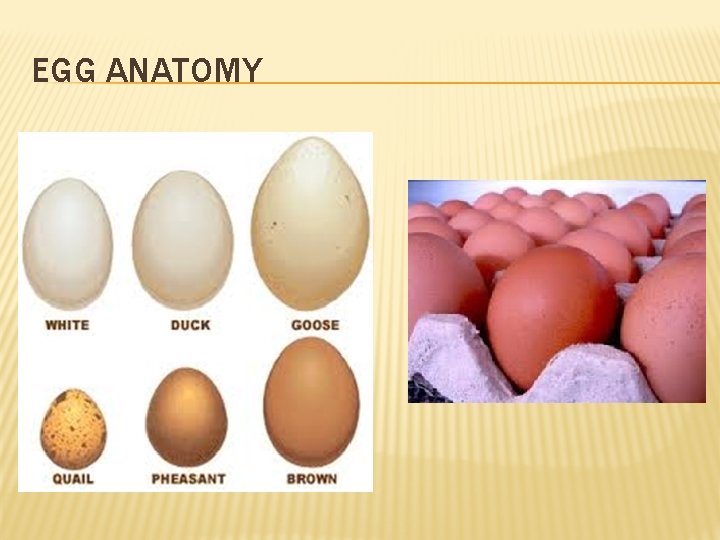 EGG ANATOMY

WHITE
DUCK
GOOSE
QUAIL
PHEASANT
BROWN